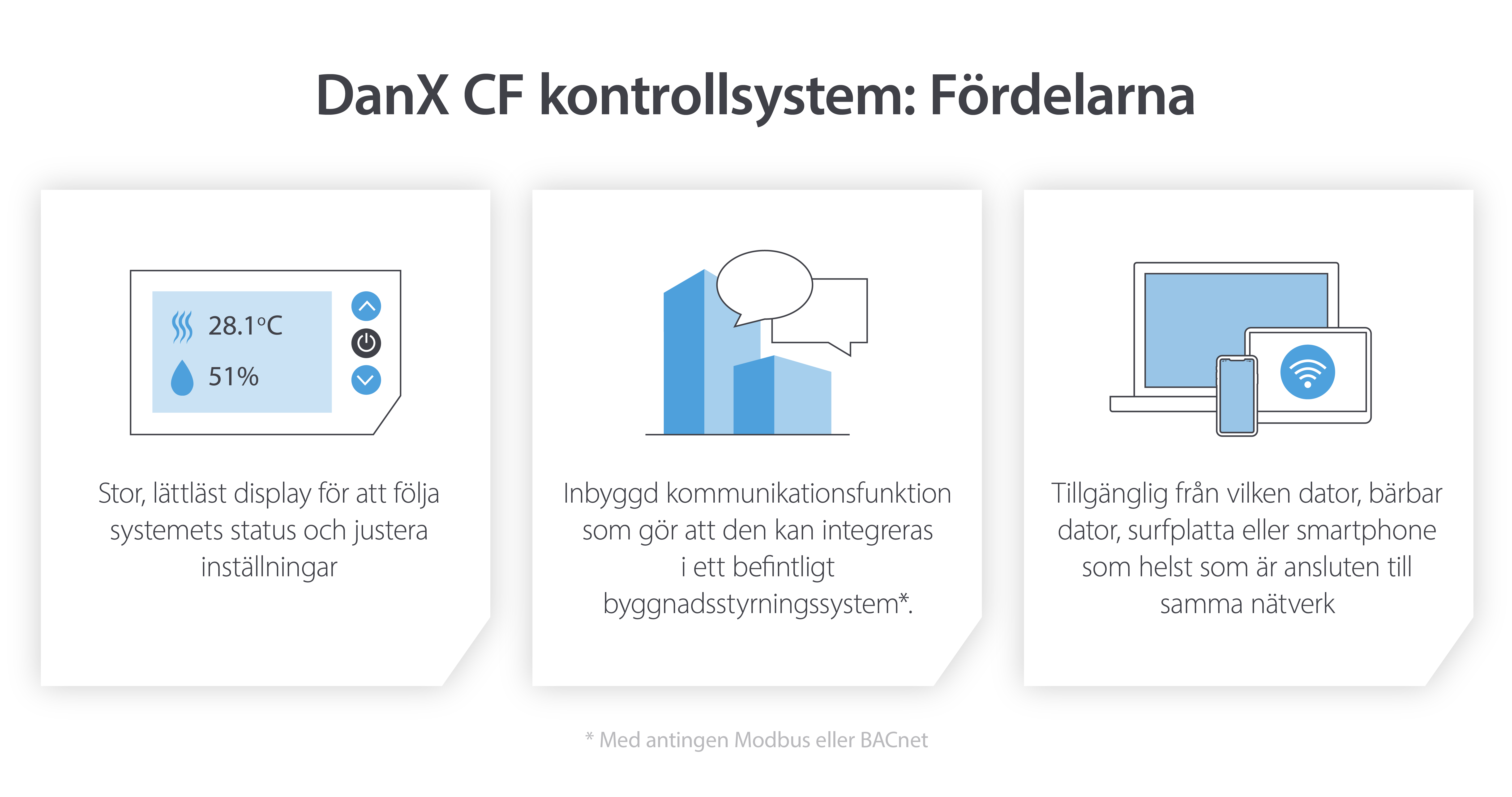 DanX CF kontrollsystem: Fördelarna

28.1°C
51%

Stor, lättläst display för att följa systemets status och justera inställningar

Inbyggd kommunikationsfunktion som gör att den kan integreras i ett befintligt byggnadsstyrningssystem*.

Tillgänglig från vilken dator, bärbar dator, surfplatta eller smartphone som helst som är ansluten till samma nätverk

* Med antingen Modbus eller BACnet